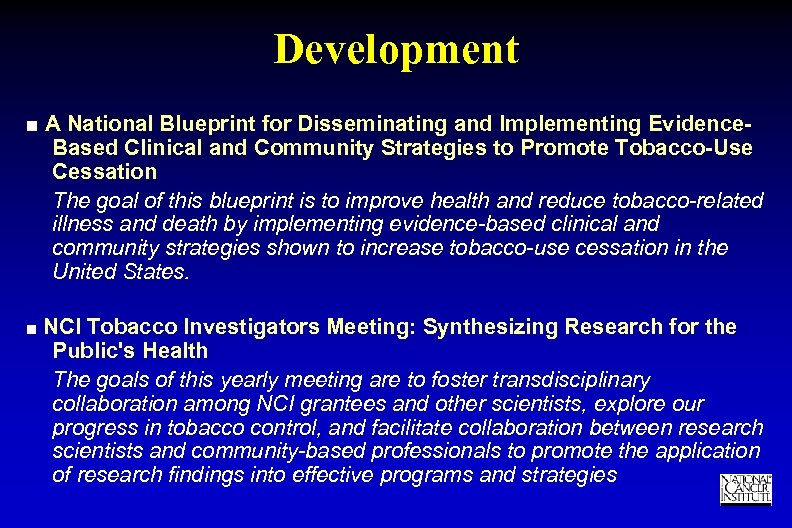 Development

■ A National Blueprint for Disseminating and Implementing Evidence-Based Clinical and Community Strategies to Promote Tobacco-Use Cessation

The goal of this blueprint is to improve health and reduce tobacco-related illness and death by implementing evidence-based clinical and community strategies shown to increase tobacco-use cessation in the United States.

■ NCI Tobacco Investigators Meeting: Synthesizing Research for the Public's Health

The goals of this yearly meeting are to foster transdisciplinary collaboration among NCI grantees and other scientists, explore our progress in tobacco control, and facilitate collaboration between research scientists and community-based professionals to promote the application of research findings into effective programs and strategies

NATIONAL CANCER INSTITUTE